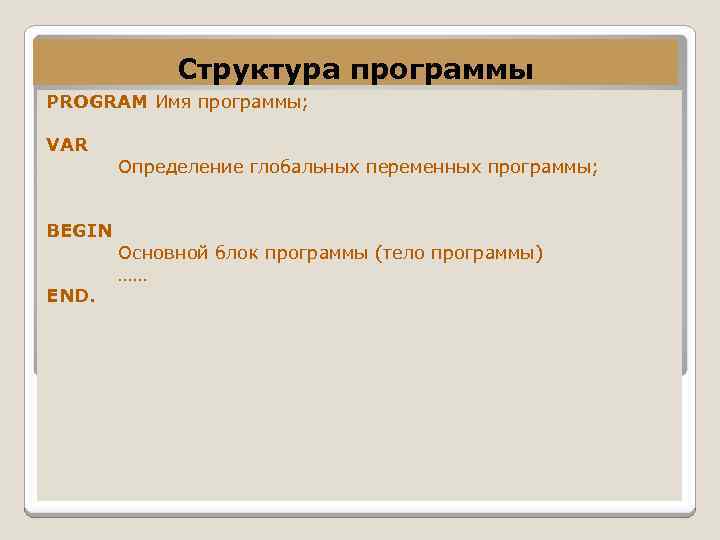 Структура программы

PROGRAM Имя программы;

VAR
Определение глобальных переменных программы;

BEGIN
Основной блок программы (тело программы)
……
END.